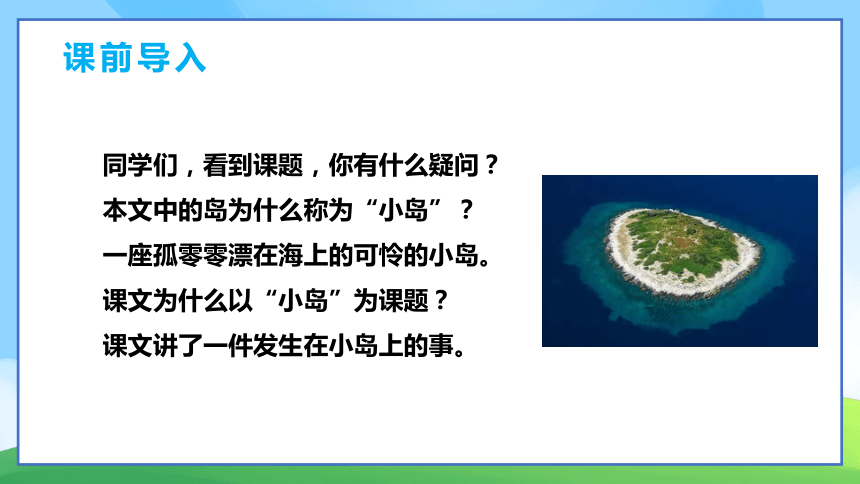 课前导入

同学们，看到课题，你有什么疑问？
本文中的岛为什么称为“小岛”？
一座孤零零漂在海上的可怜的小岛。
课文为什么以“小岛”为课题？
课文讲了一件发生在小岛上的事。